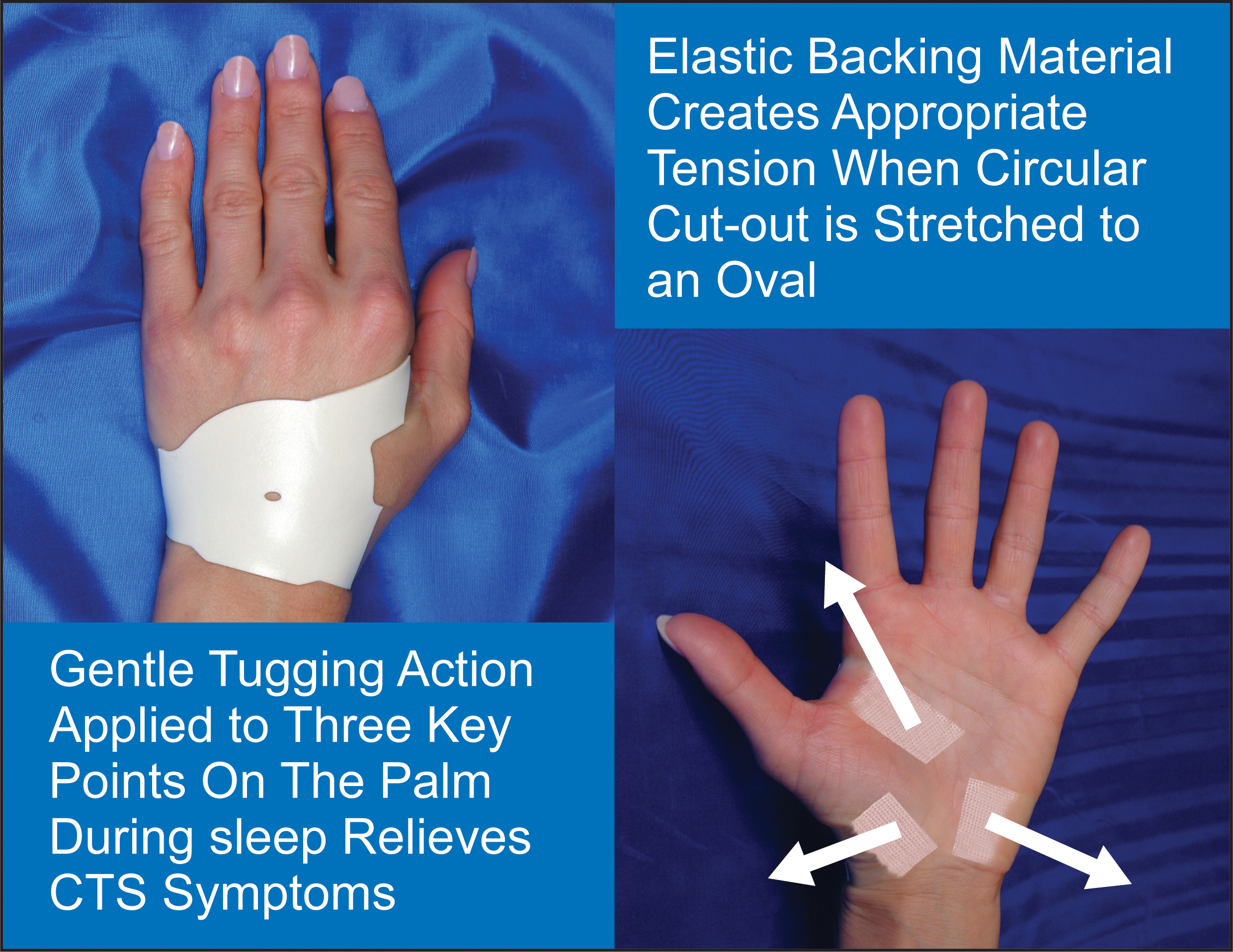 Elastic Backing Material Creates Appropriate Tension When Circular Cut-out is Stretched to an Oval

Gentle Tugging Action Applied to Three Key Points On The Palm During sleep Relieves CTS Symptoms